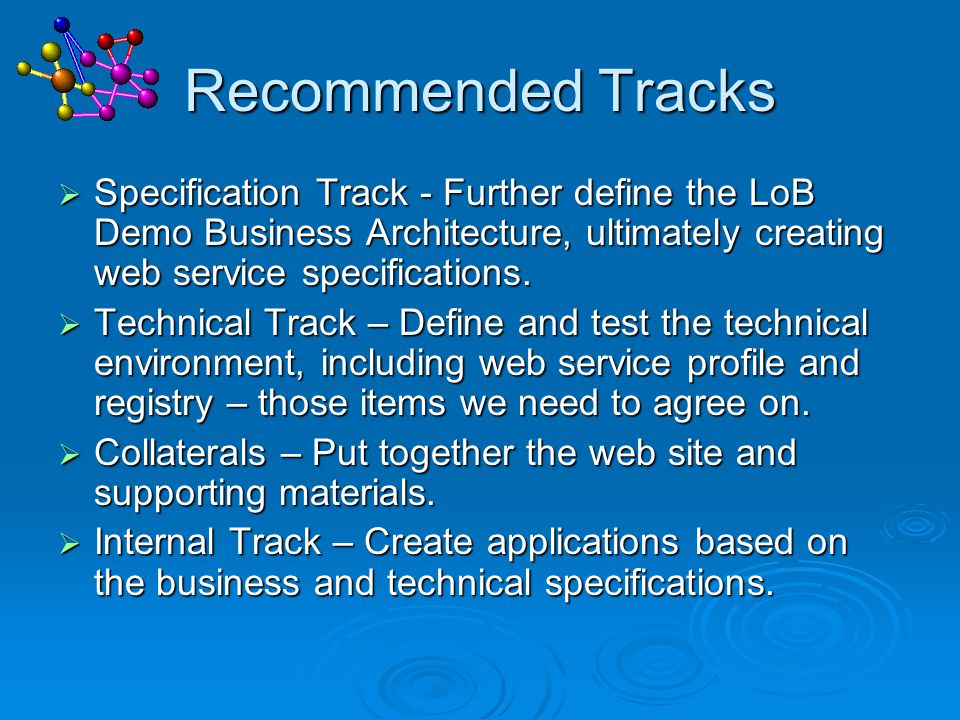 Recommended Tracks

➢ Specification Track - Further define the LoB Demo Business Architecture, ultimately creating web service specifications.

➢ Technical Track – Define and test the technical environment, including web service profile and registry – those items we need to agree on.

➢ Collaterals – Put together the web site and supporting materials.

➢ Internal Track – Create applications based on the business and technical specifications.